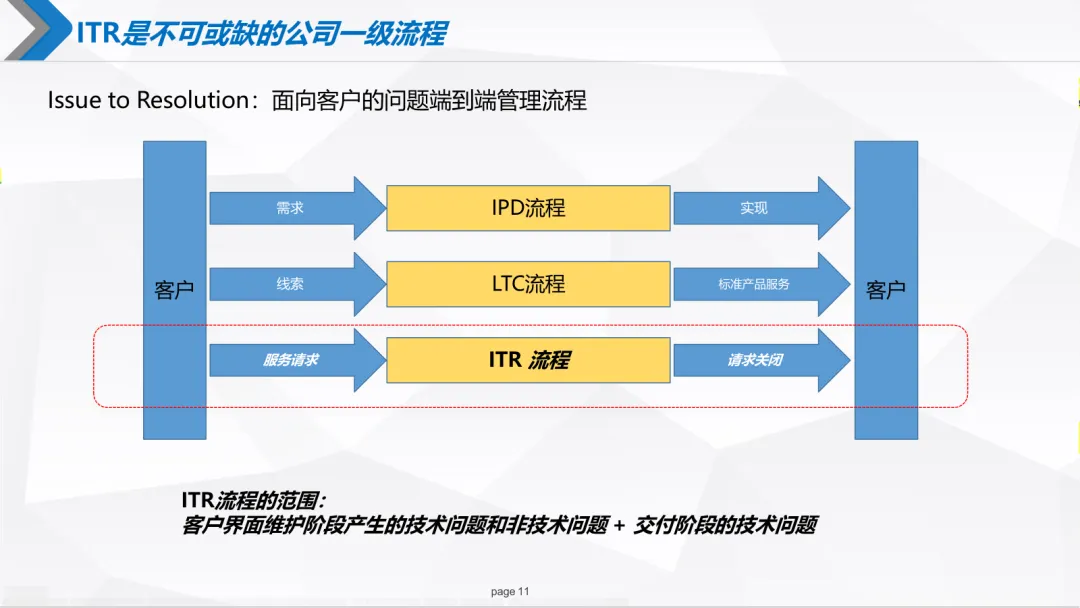 ITR是不可或缺的公司一级流程

Issue to Resolution：面向客户的问题端到端管理流程

客户

需求

IPD流程

实现

线索

LTC流程

标准产品服务

服务请求

ITR 流程

请求关闭

客户

ITR流程的范围：
客户界面维护阶段产生的技术问题和非技术问题 + 交付阶段的技术问题

page 11